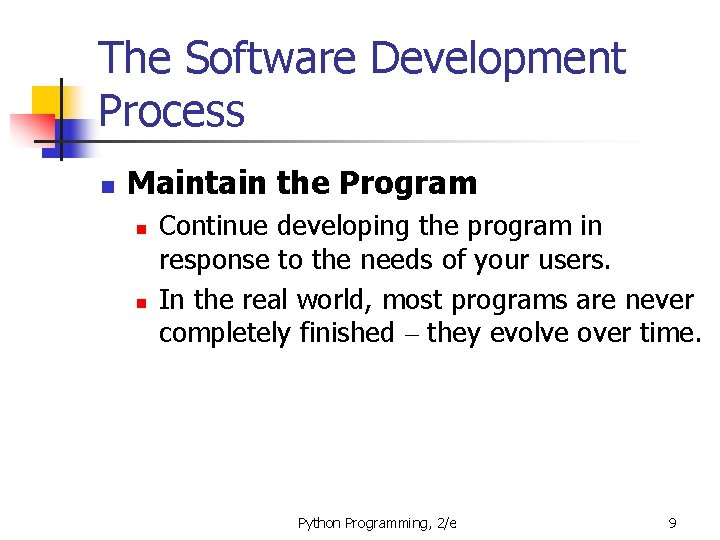 The Software Development Process

Maintain the Program

Continue developing the program in response to the needs of your users.

In the real world, most programs are never completely finished – they evolve over time.

Python Programming, 2/e

9